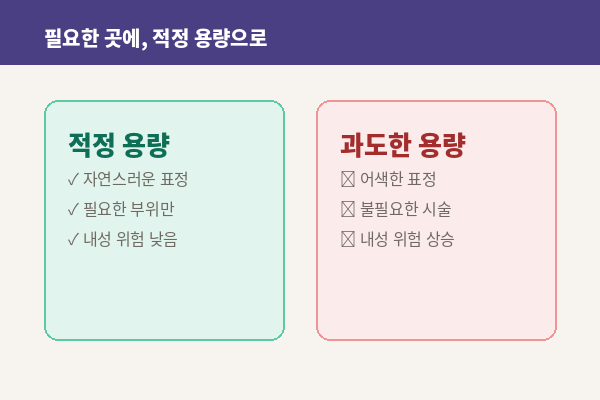 필요한 곳에, 적정 용량으로

적정 용량
✓ 자연스러운 표정
✓ 필요한 부위만
✓ 내성 위험 낮음

과도한 용량
☒ 어색한 표정
☒ 불필요한 시술
☒ 내성 위험 상승